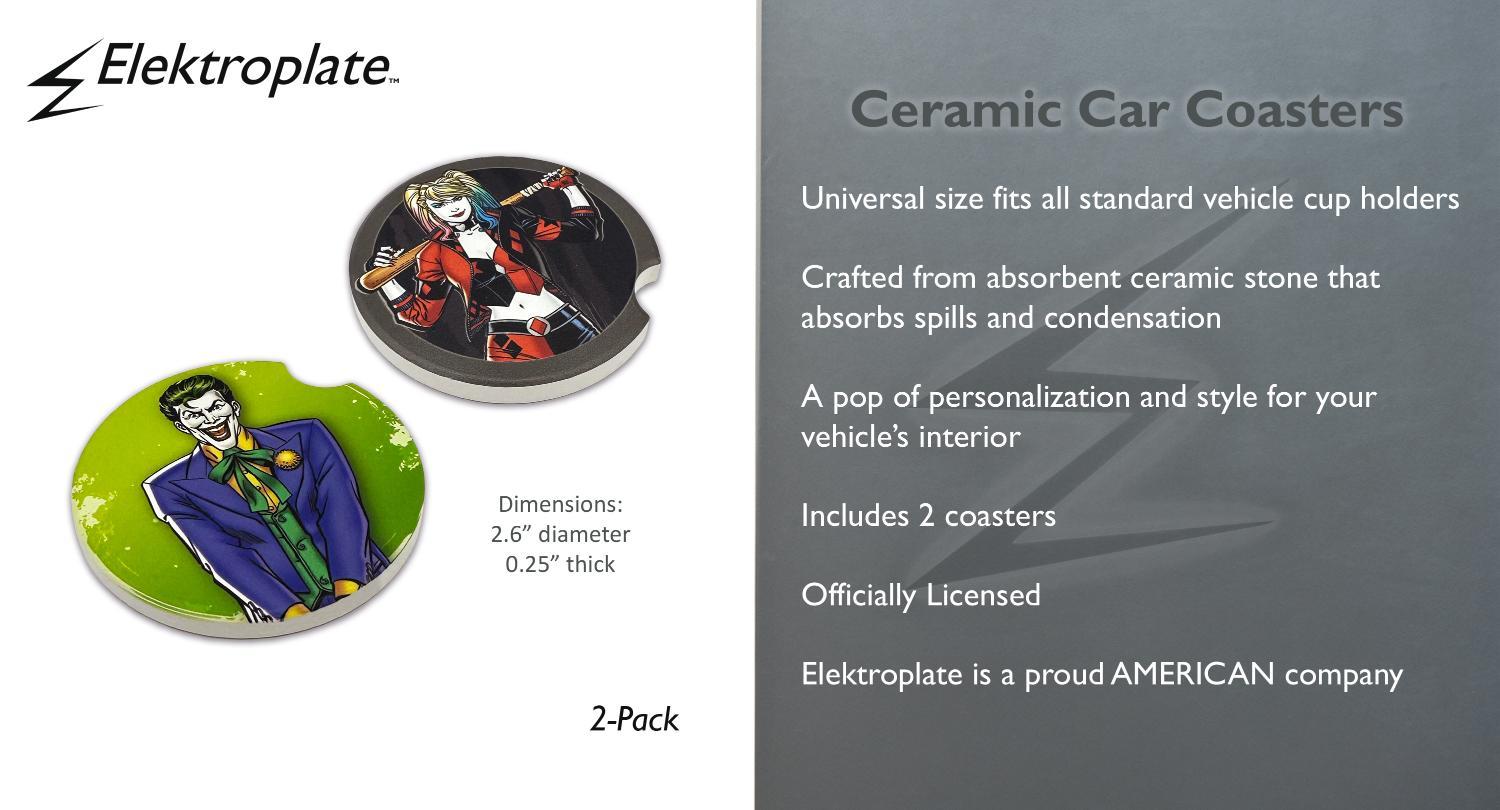 Elektroplate™

Dimensions:
2.6” diameter
0.25” thick

2-Pack

Ceramic Car Coasters

Universal size fits all standard vehicle cup holders

Crafted from absorbent ceramic stone that absorbs spills and condensation

A pop of personalization and style for your vehicle’s interior

Includes 2 coasters

Officially Licensed

Elektroplate is a proud AMERICAN company